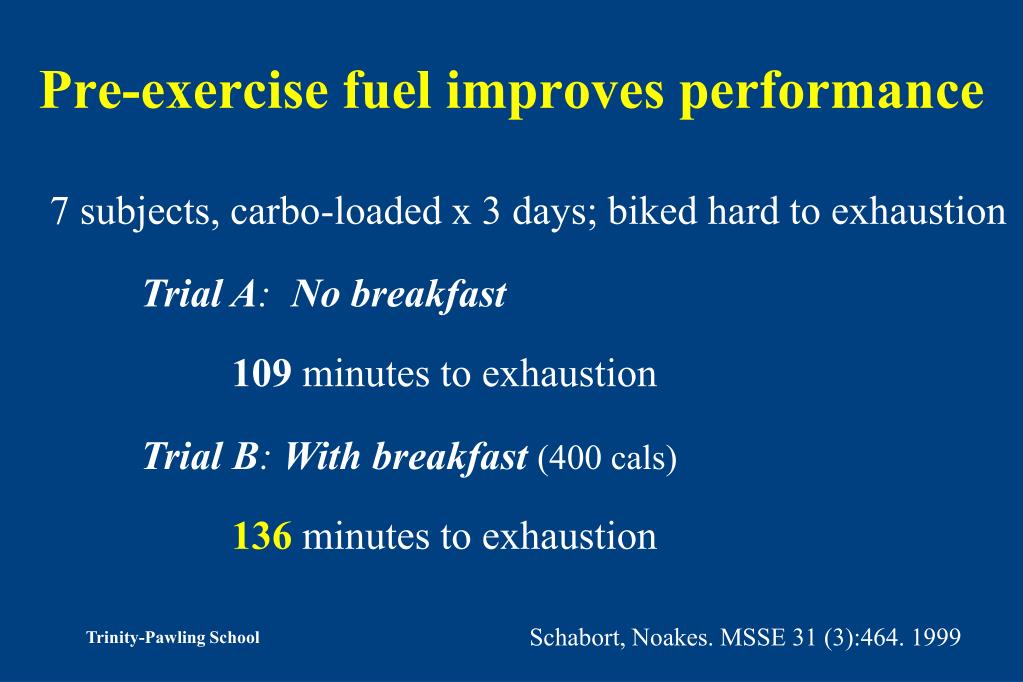 Pre-exercise fuel improves performance

7 subjects, carbo-loaded x 3 days; biked hard to exhaustion

Trial A: No breakfast

109 minutes to exhaustion

Trial B: With breakfast (400 cals)

136 minutes to exhaustion

Trinity-Pawling School

Schabort, Noakes. MSSE 31 (3):464. 1999